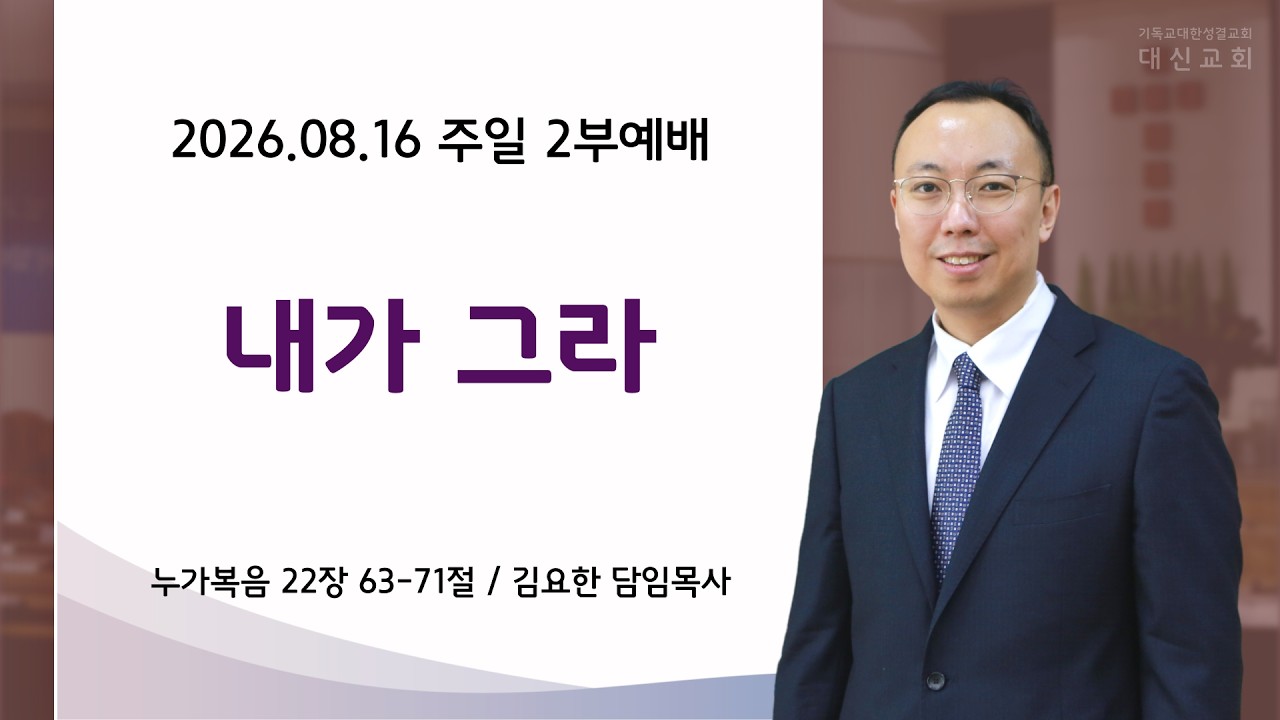 기독교대한성결교회
대신교회

2026.08.16 주일 2부예배

내가 그라

누가복음 22장 63-71절 / 김요한 담임목사